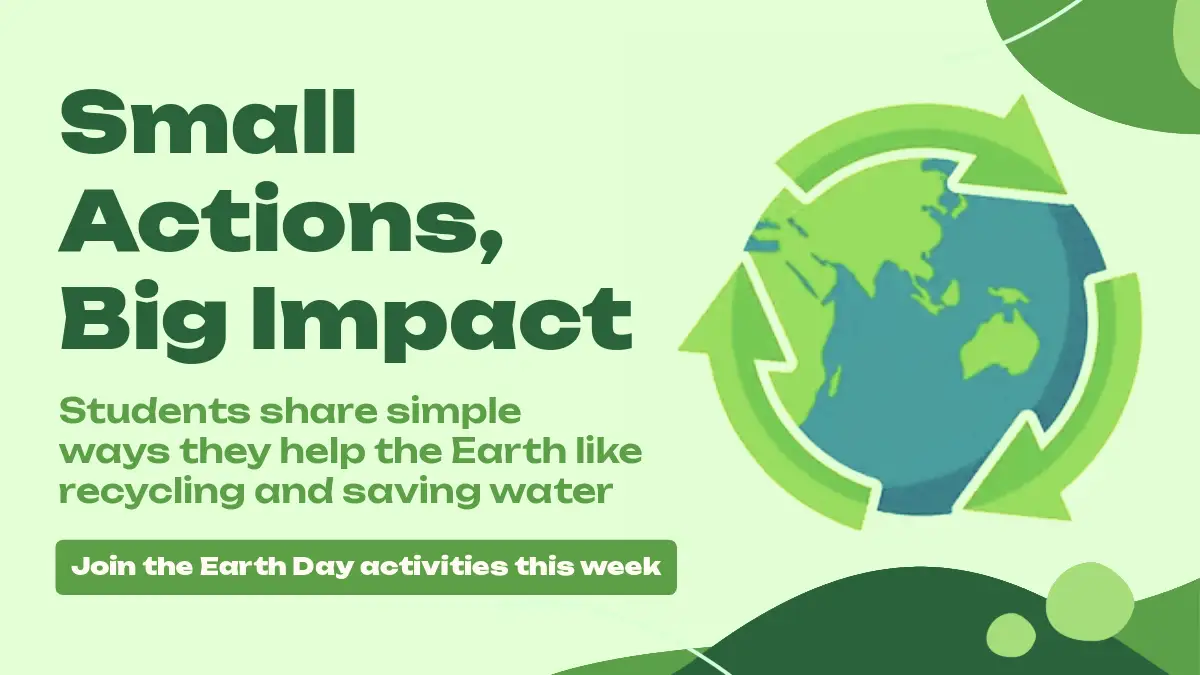 Small Actions, Big Impact

Students share simple ways they help the Earth like recycling and saving water

Join the Earth Day activities this week